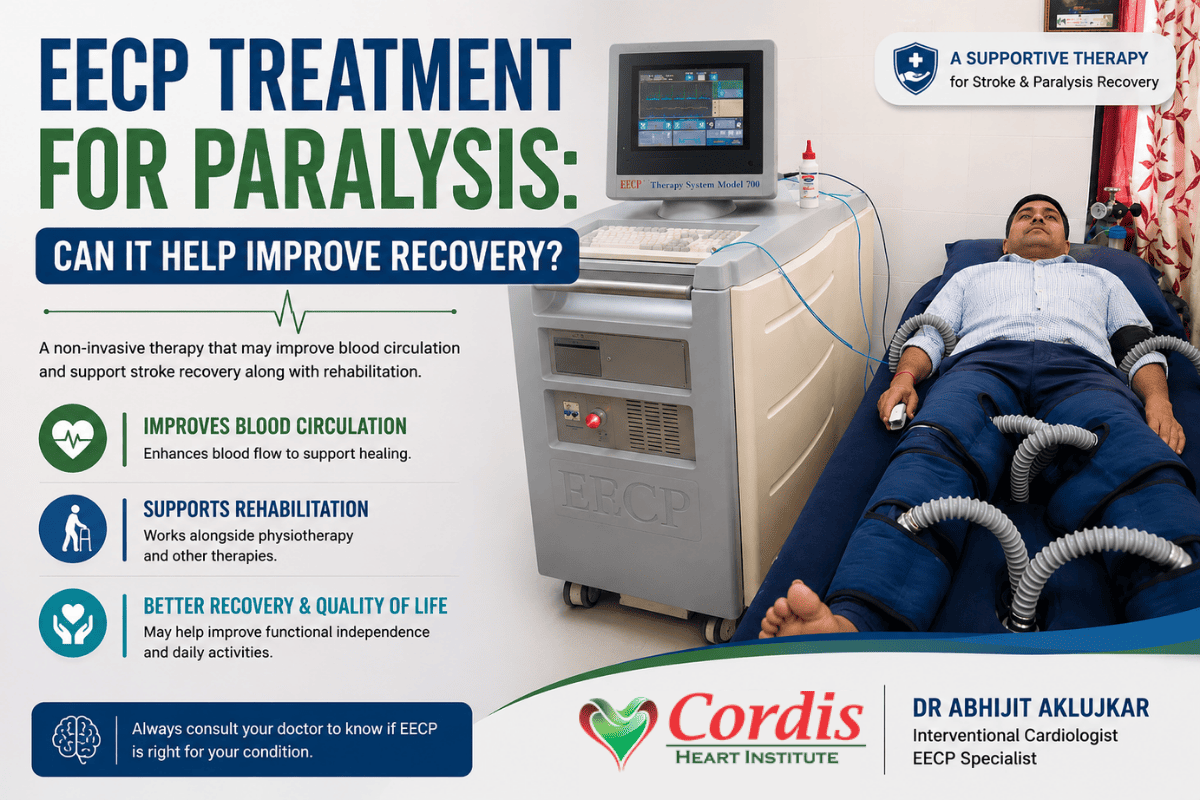 EECP TREATMENT FOR PARALYSIS:

CAN IT HELP IMPROVE RECOVERY?

A non-invasive therapy that may improve blood circulation and support stroke recovery along with rehabilitation.

IMPROVES BLOOD CIRCULATION
Enhances blood flow to support healing.

SUPPORTS REHABILITATION
Works alongside physiotherapy and other therapies.

BETTER RECOVERY & QUALITY OF LIFE
May help improve functional independence and daily activities.

Always consult your doctor to know if EECP is right for your condition.

A SUPPORTIVE THERAPY
for Stroke & Paralysis Recovery

EECP Therapy System Model 700

EECP

Cordis
HEART INSTITUTE

DR ABHIJIT AKLUJKAR
Interventional Cardiologist
EECP Specialist